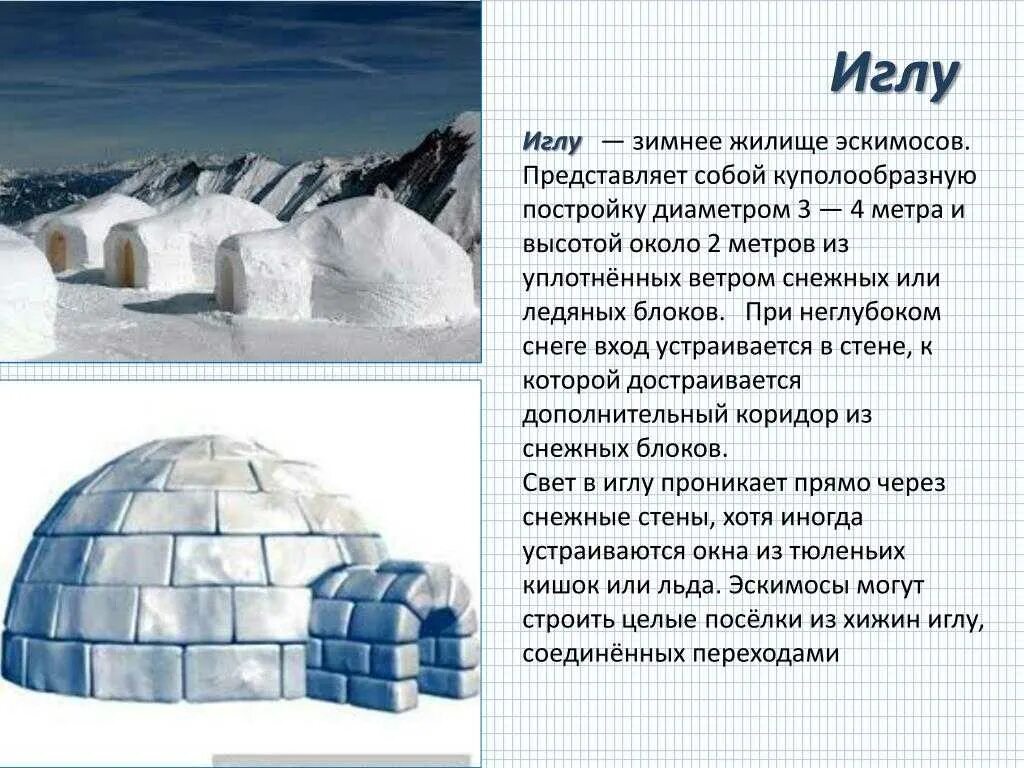 Иглу

Иглу — зимнее жилище эскимосов. Представляет собой куполообразную постройку диаметром 3 — 4 метра и высотой около 2 метров из уплотнённых ветром снежных или ледяных блоков. При неглубоком снеге вход устраивается в стене, к которой достраивается дополнительный коридор из снежных блоков.
Свет в иглу проникает прямо через снежные стены, хотя иногда устраиваются окна из тюленьих кишок или льда. Эскимосы могут строить целые посёлки из хижин иглу, соединённых переходами